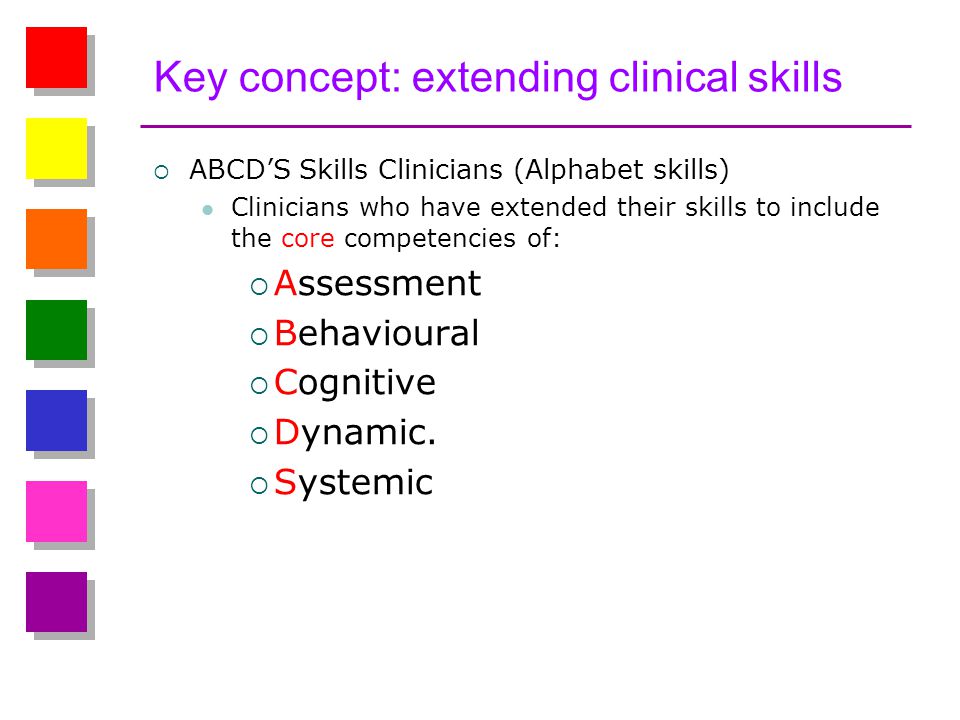 Key concept: extending clinical skills

ABCD’S Skills Clinicians (Alphabet skills)

Clinicians who have extended their skills to include the core competencies of:

Assessment

Behavioural

Cognitive

Dynamic.

Systemic